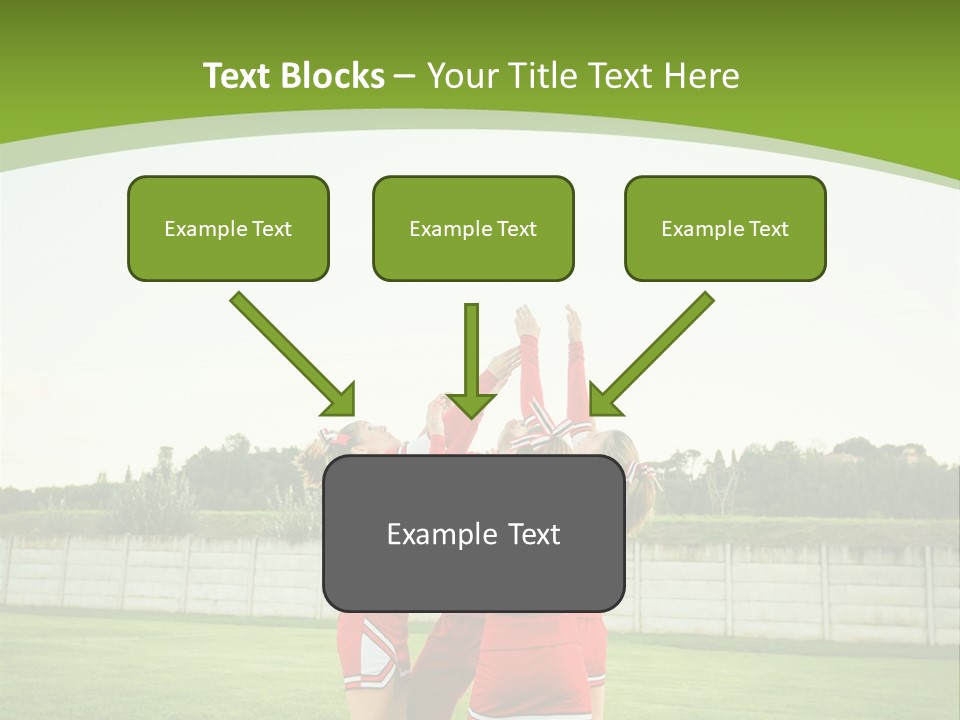 Text Blocks – Your Title Text Here

Example Text

Example Text

Example Text

Example Text